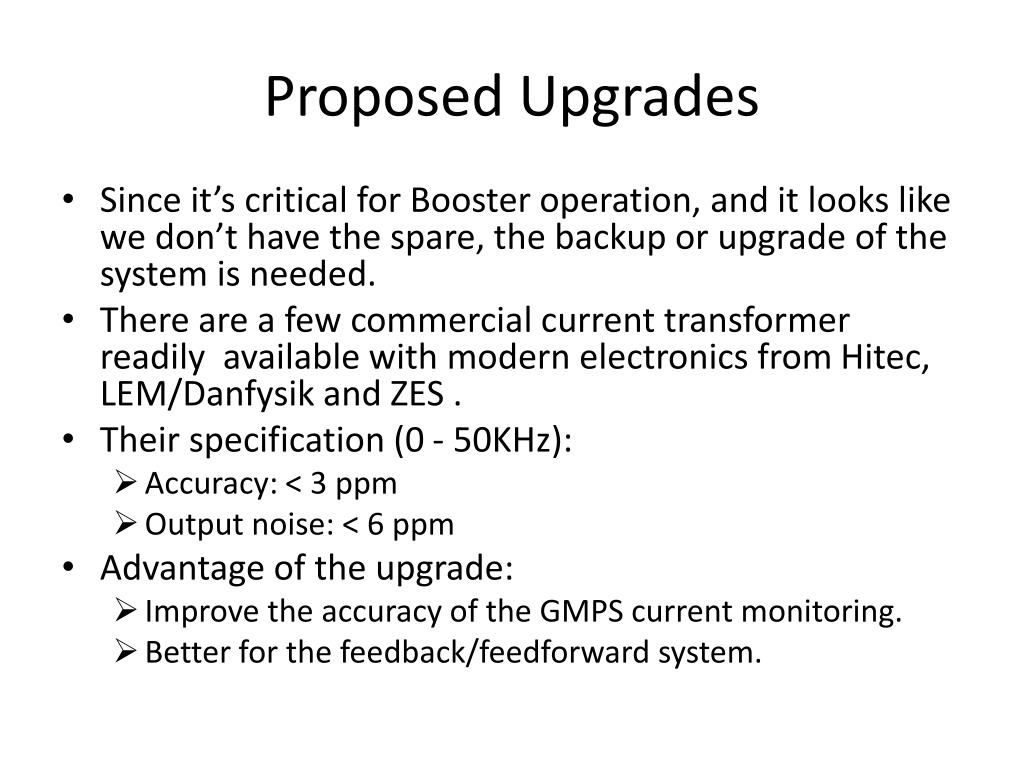 Proposed Upgrades

• Since it’s critical for Booster operation, and it looks like we don’t have the spare, the backup or upgrade of the system is needed.
• There are a few commercial current transformer readily  available with modern electronics from Hitec, LEM/Danfysik and ZES .
• Their specification (0 - 50KHz):
  ➢ Accuracy: < 3 ppm
  ➢ Output noise: < 6 ppm
• Advantage of the upgrade:
  ➢ Improve the accuracy of the GMPS current monitoring.
  ➢ Better for the feedback/feedforward system.